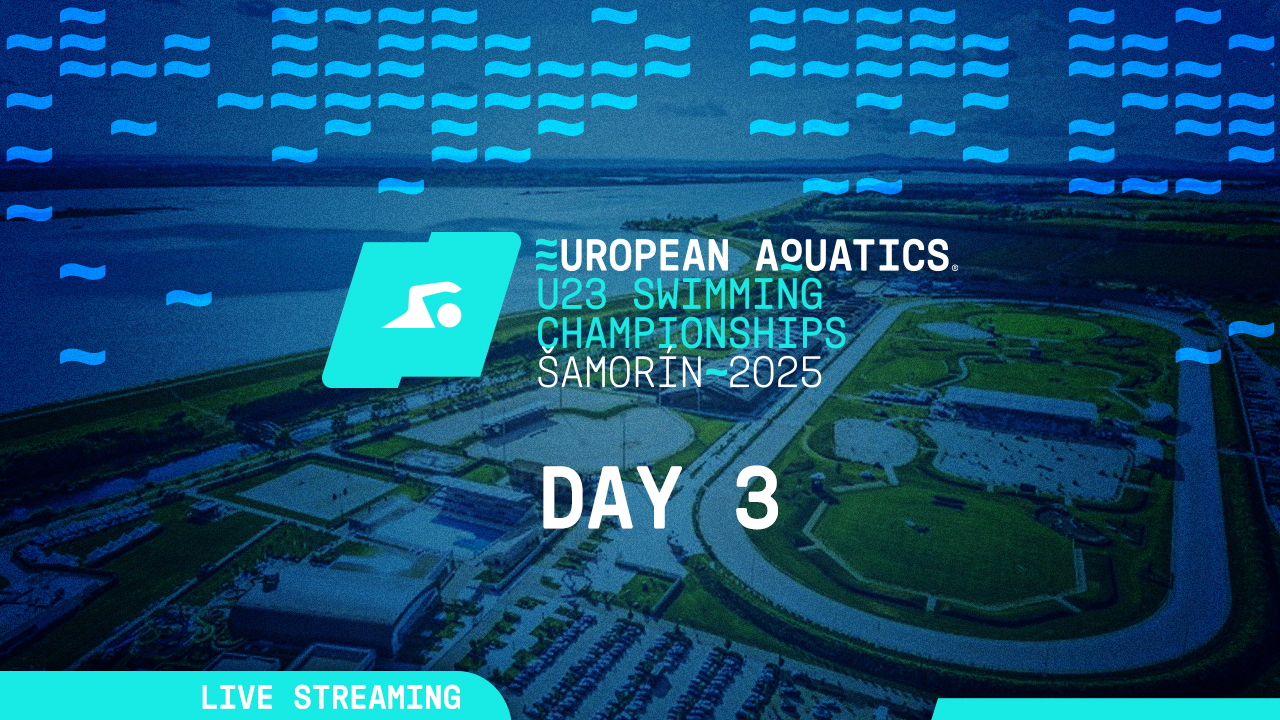 EUROPEAN AQUATICS®
U23 SWIMMING CHAMPIONSHIPS
ŠAMORÍN~2025

DAY 3

LIVE STREAMING